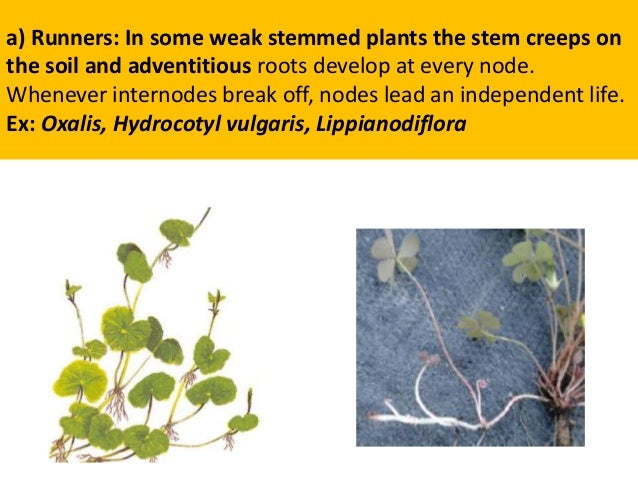 a) Runners: In some weak stemmed plants the stem creeps on the soil and adventitious roots develop at every node. Whenever internodes break off, nodes lead an independent life. Ex: Oxalis, Hydrocotyl vulgaris, Lippianodiflora